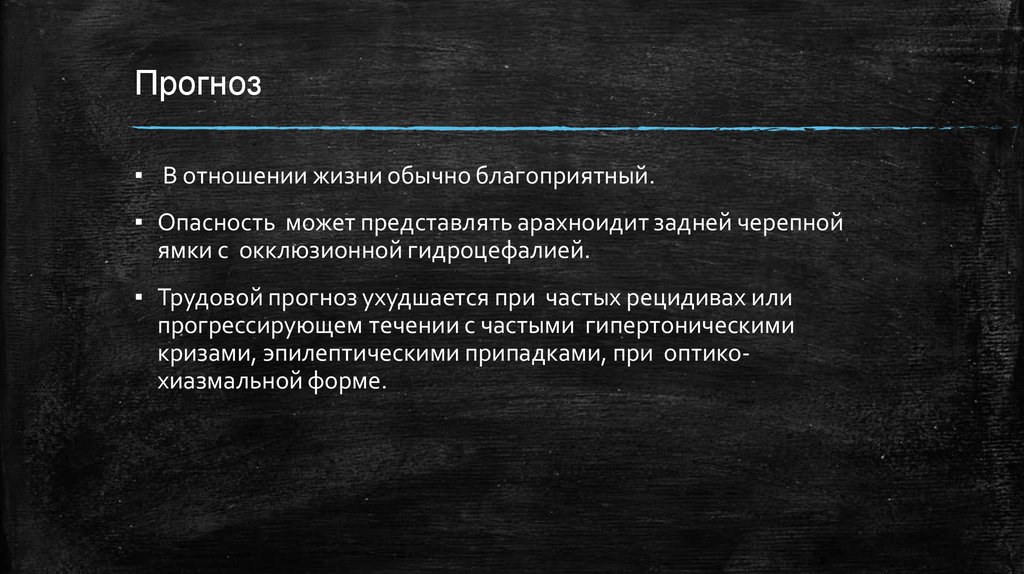 Прогноз

▪ В отношении жизни обычно благоприятный.

▪ Опасность может представлять арахноидит задней черепной ямки с окклюзионной гидроцефалией.

▪ Трудовой прогноз ухудшается при частых рецидивах или прогрессирующем течении с частыми гипертоническими кризами, эпилептическими припадками, при оптико-хиазмальной форме.